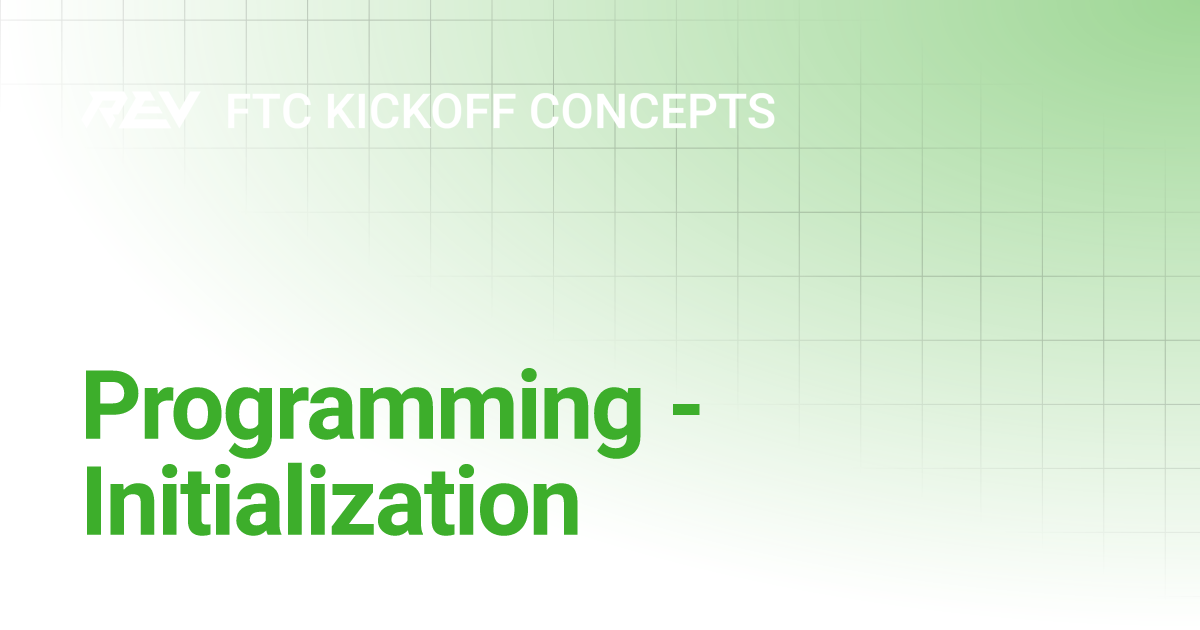 REV FTC KICKOFF CONCEPTS

Programming - Initialization